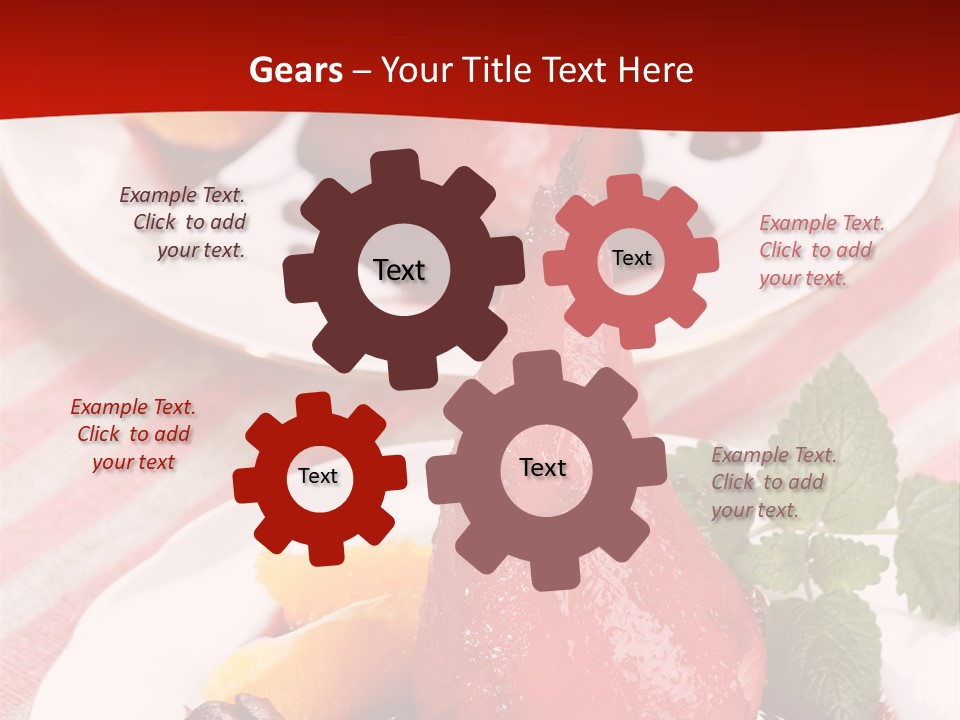 Gears – Your Title Text Here

Example Text. Click to add your text.

Text

Text

Example Text. Click to add your text.

Example Text. Click to add your text

Text

Text

Example Text. Click to add your text.